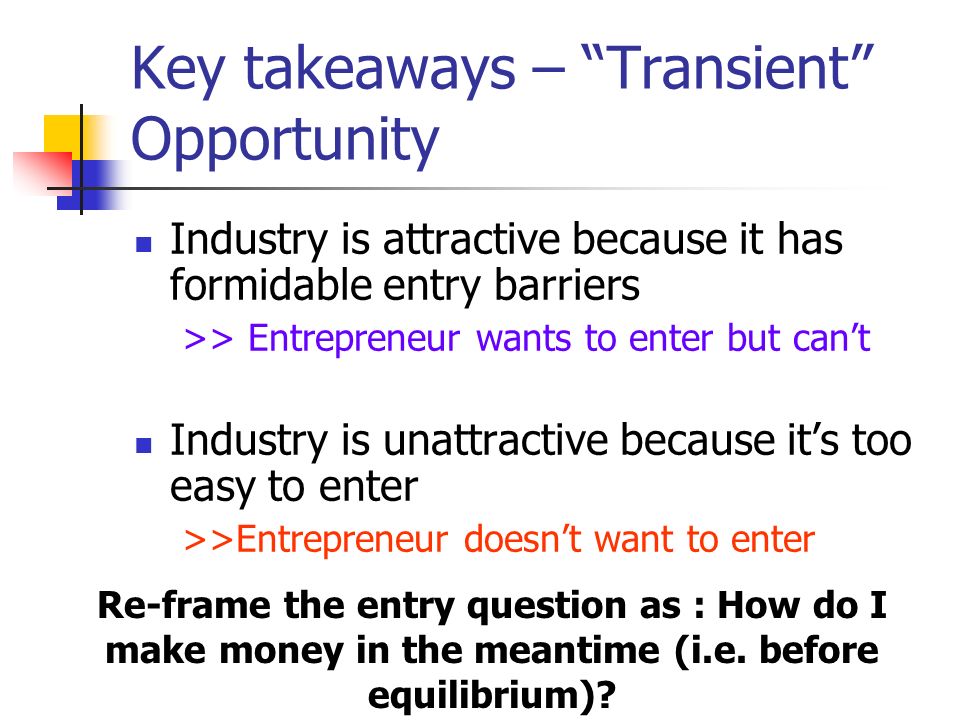 Key takeaways – “Transient” Opportunity

Industry is attractive because it has formidable entry barriers

>> Entrepreneur wants to enter but can’t

Industry is unattractive because it’s too easy to enter

>>Entrepreneur doesn’t want to enter

Re-frame the entry question as : How do I make money in the meantime (i.e. before equilibrium)?